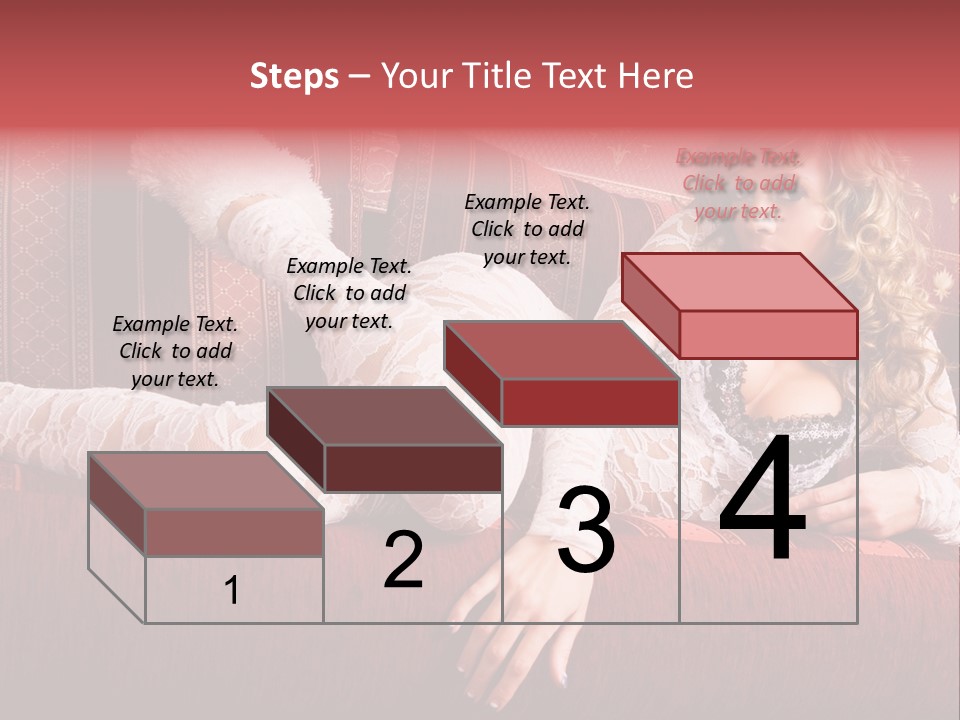 Steps – Your Title Text Here

Example Text. Click to add your text.

Example Text. Click to add your text.

Example Text. Click to add your text.

Example Text. Click to add your text.

1

2

3

4